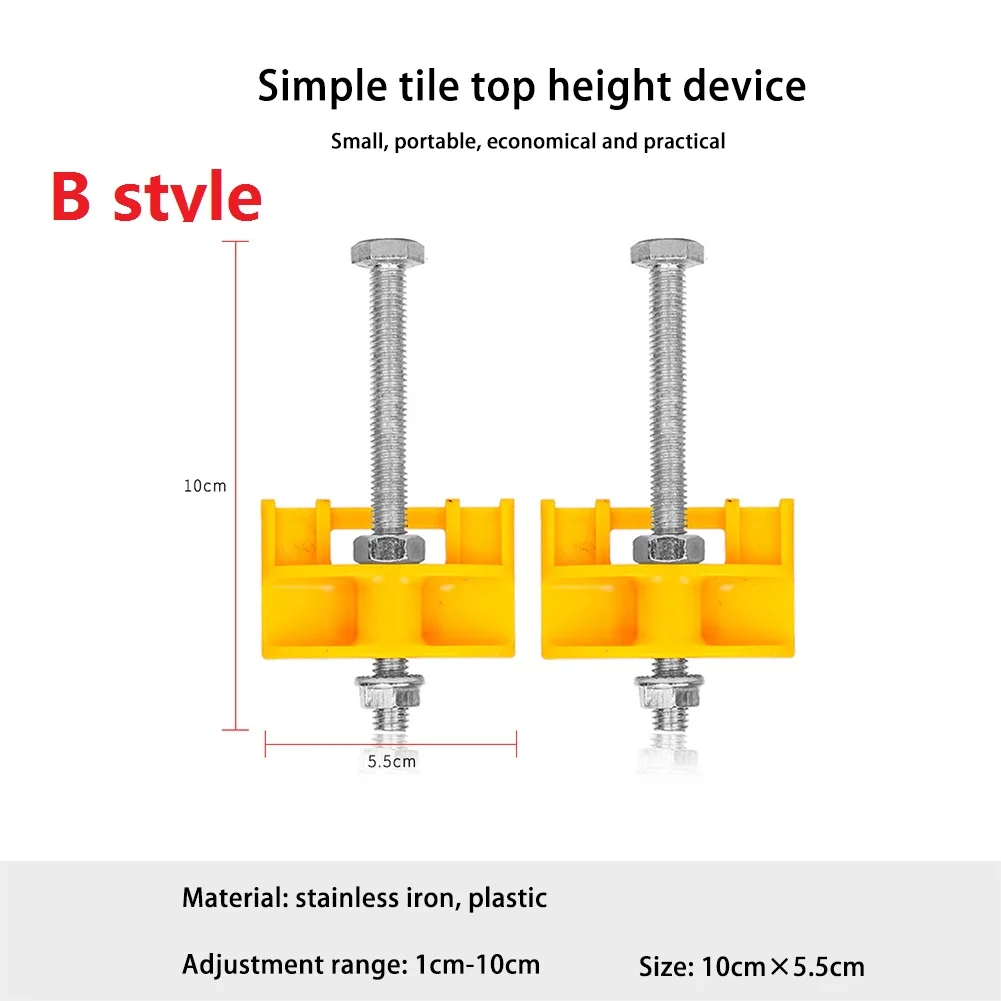 Simple tile top height device

Small, portable, economical and practical

B style

10cm

5.5cm

Material: stainless iron, plastic

Adjustment range: 1cm-10cm

Size: 10cm×5.5cm